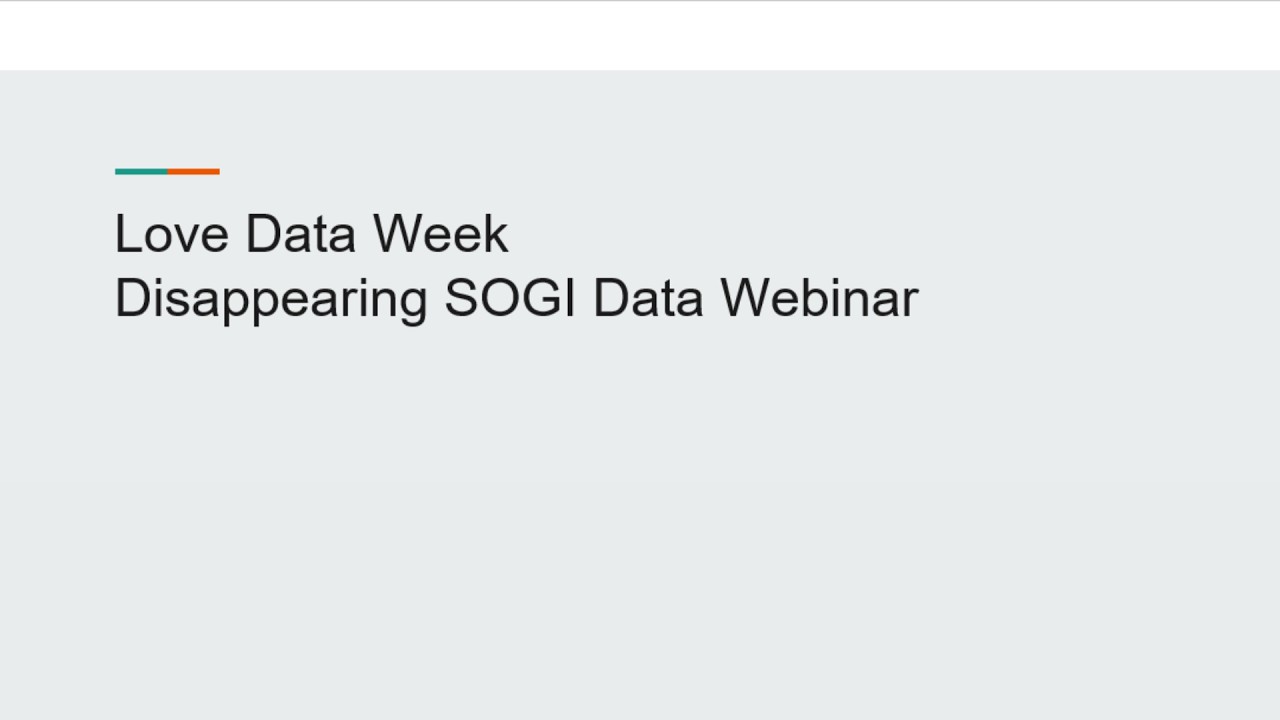 Love Data Week
Disappearing SOGI Data Webinar